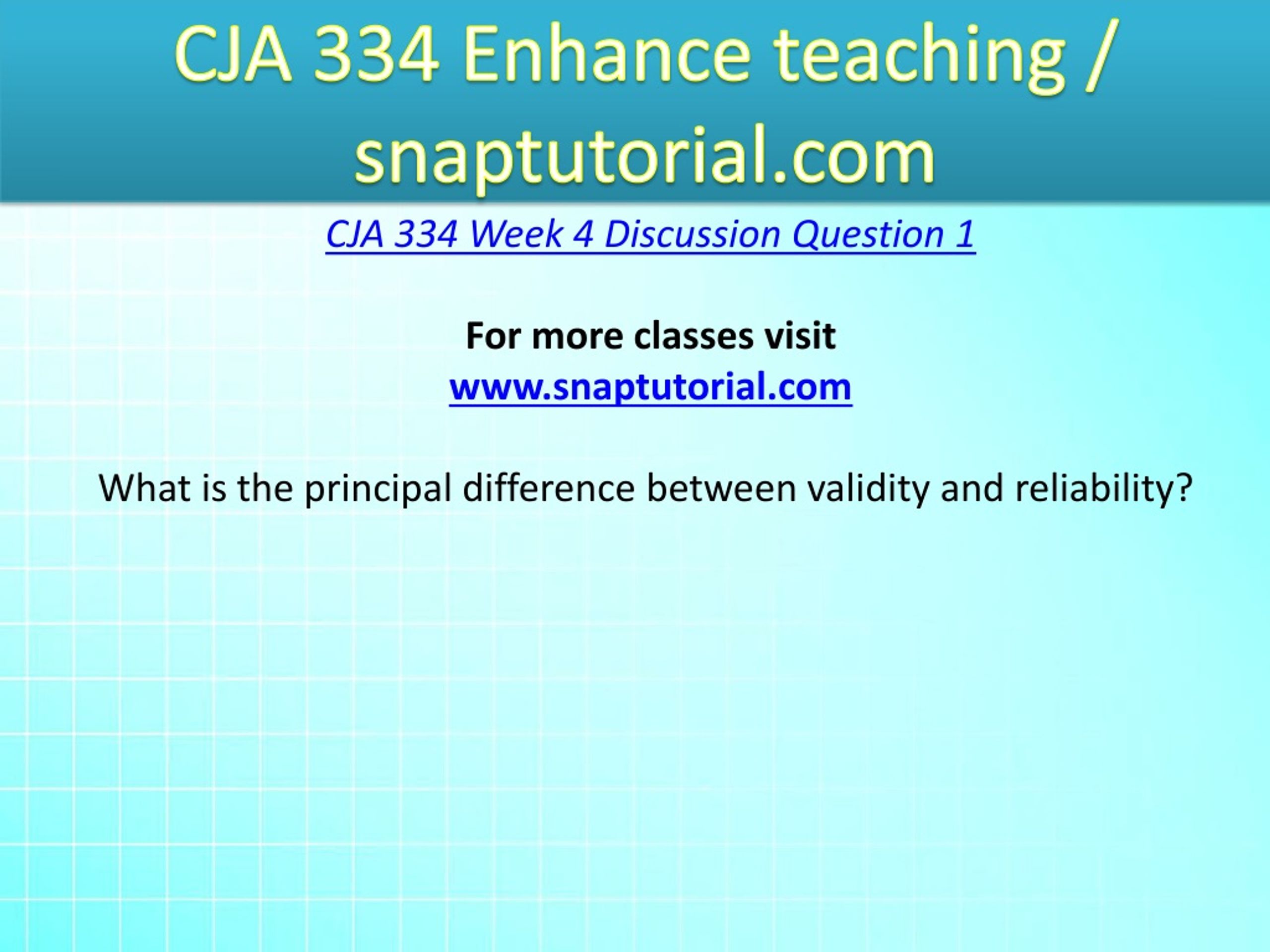 CJA 334 Enhance teaching / snaptutorial.com

CJA 334 Week 4 Discussion Question 1

For more classes visit
www.snaptutorial.com

What is the principal difference between validity and reliability?